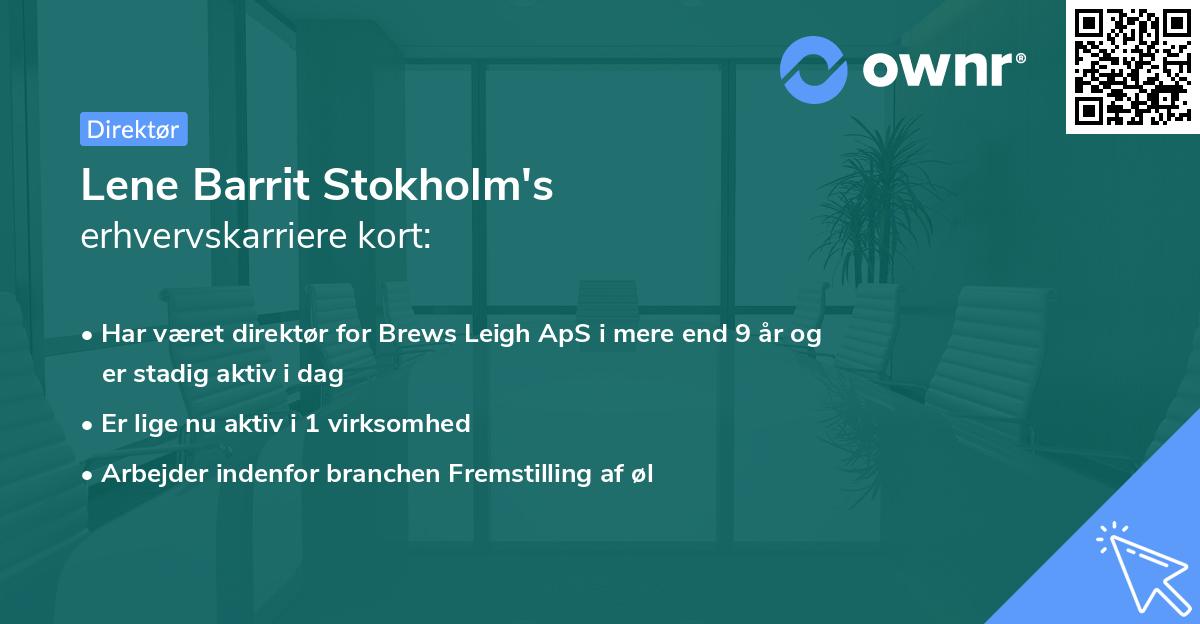 ownr®

Direktør

Lene Barrit Stokholm's
erhvervskarriere kort:

• Har været direktør for Brews Leigh ApS i mere end 9 år og er stadig aktiv i dag
• Er lige nu aktiv i 1 virksomhed
• Arbejder indenfor branchen Fremstilling af øl